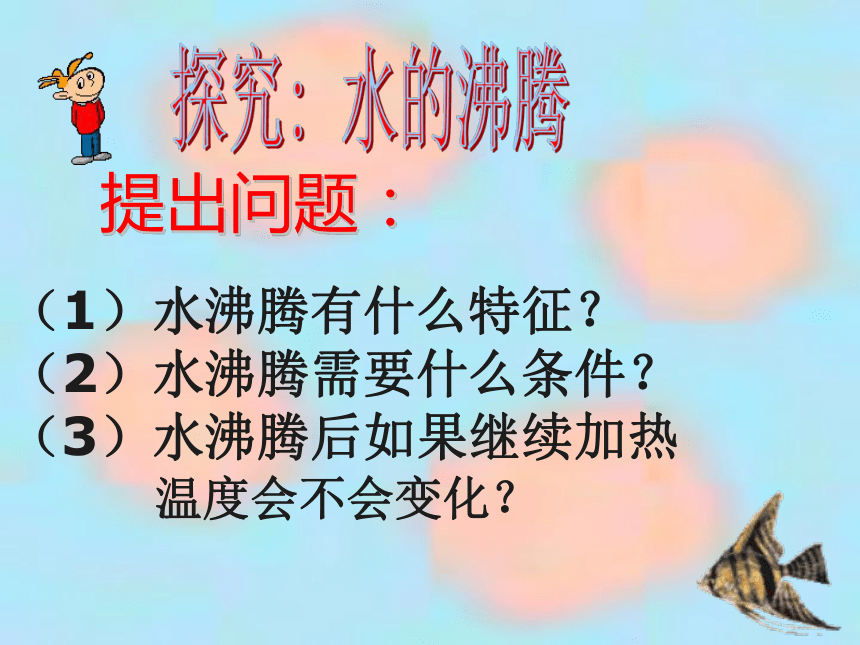 探究：水的沸腾

提出问题：

（1）水沸腾有什么特征？
（2）水沸腾需要什么条件？
（3）水沸腾后如果继续加热温度会不会变化？